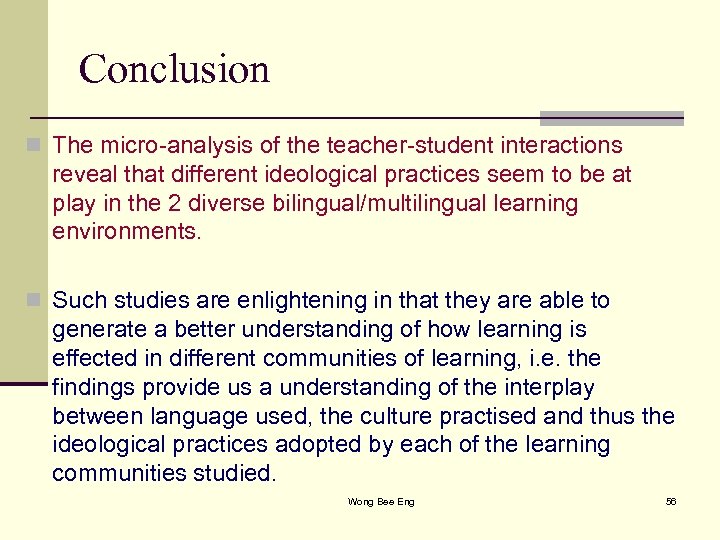 Conclusion

The micro-analysis of the teacher-student interactions reveal that different ideological practices seem to be at play in the 2 diverse bilingual/multilingual learning environments.

Such studies are enlightening in that they are able to generate a better understanding of how learning is effected in different communities of learning, i.e. the findings provide us a understanding of the interplay between language used, the culture practised and thus the ideological practices adopted by each of the learning communities studied.

Wong Bee Eng

56